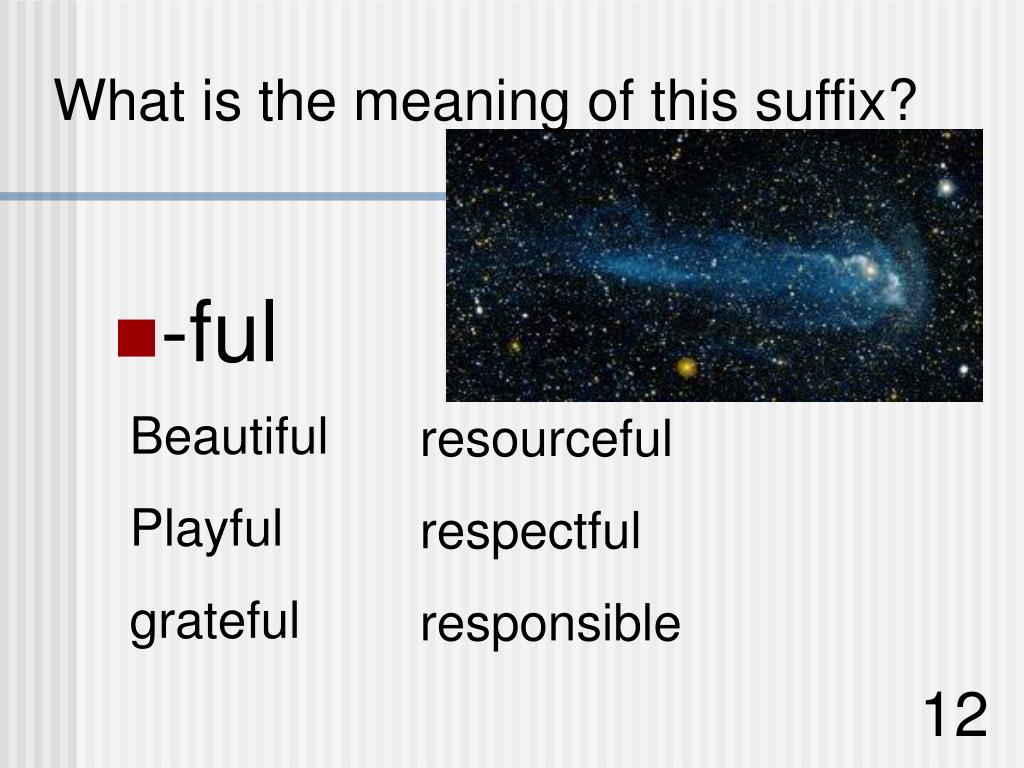 What is the meaning of this suffix?

-ful

Beautiful

Playful

grateful

resourceful

respectful

responsible

12